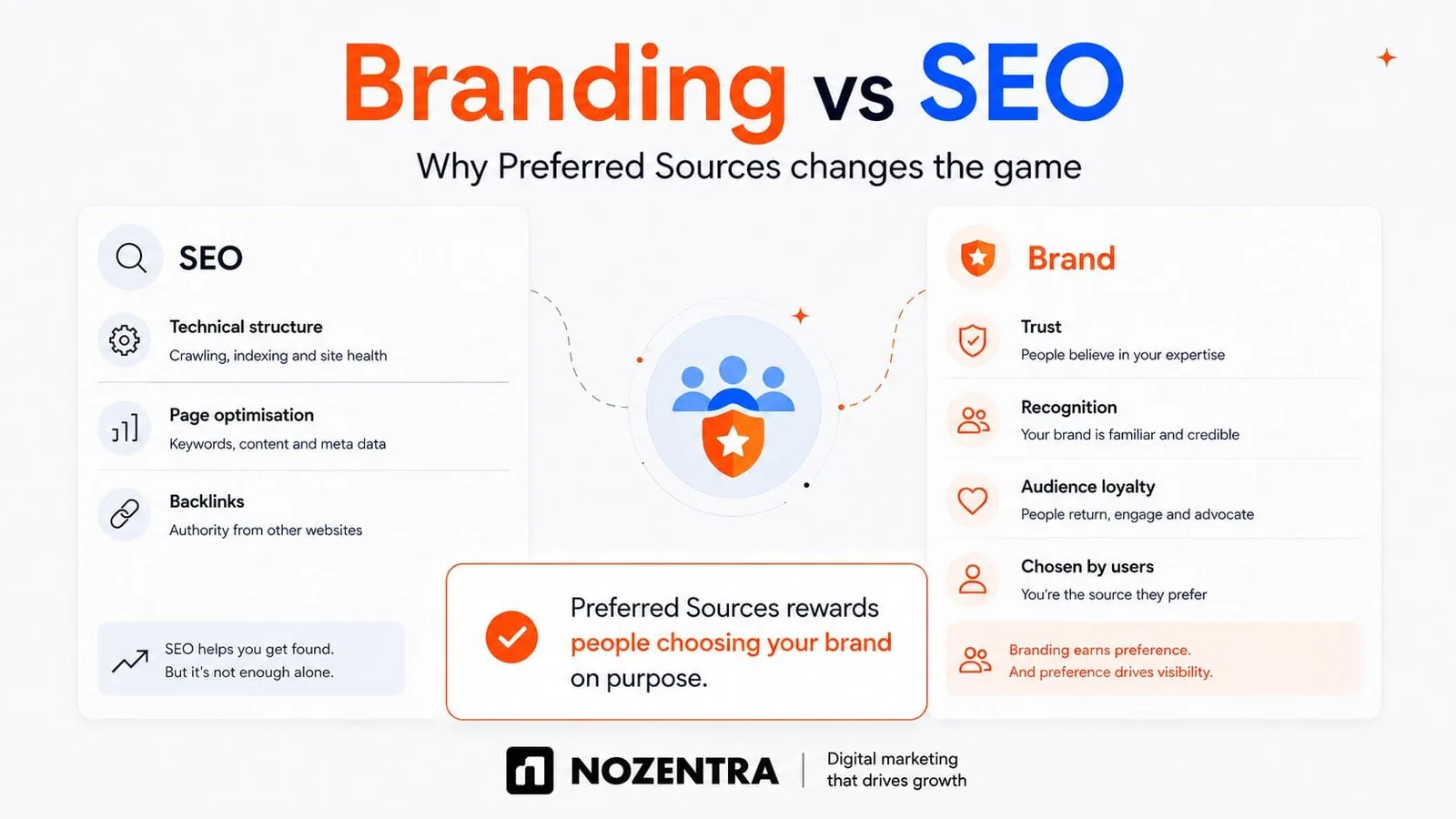 Branding vs SEO

Why Preferred Sources changes the game

SEO

Technical structure
Crawling, indexing and site health

Page optimisation
Keywords, content and meta data

Backlinks
Authority from other websites

SEO helps you get found.
But it's not enough alone.

Preferred Sources rewards people choosing your brand on purpose.

Brand

Trust
People believe in your expertise

Recognition
Your brand is familiar and credible

Audience loyalty
People return, engage and advocate

Chosen by users
You're the source they prefer

Branding earns preference.
And preference drives visibility.

NOZENTRA | Digital marketing that drives growth